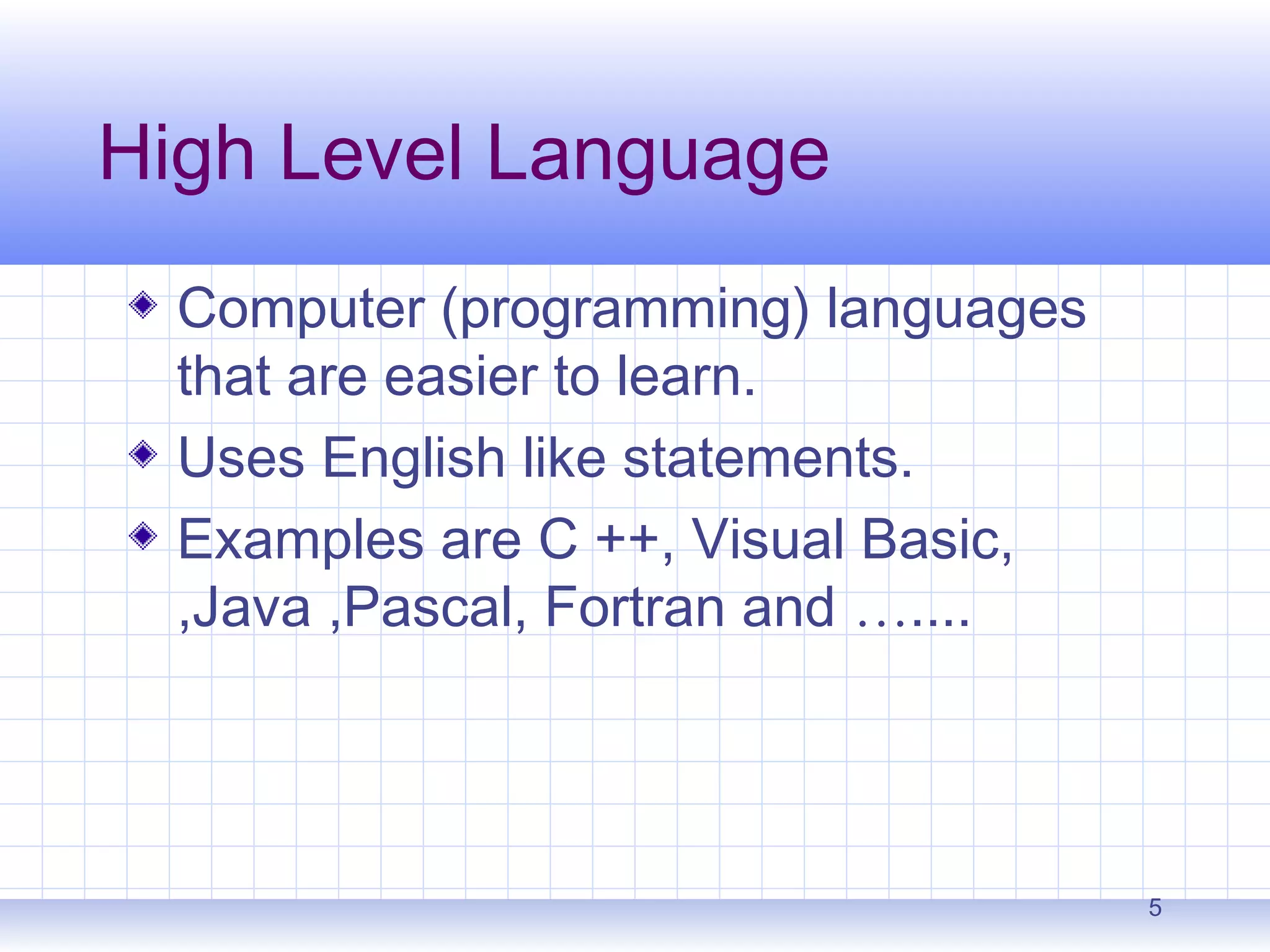 High Level Language

Computer (programming) languages that are easier to learn.

Uses English like statements.

Examples are C ++, Visual Basic, ,Java ,Pascal, Fortran and …....

5